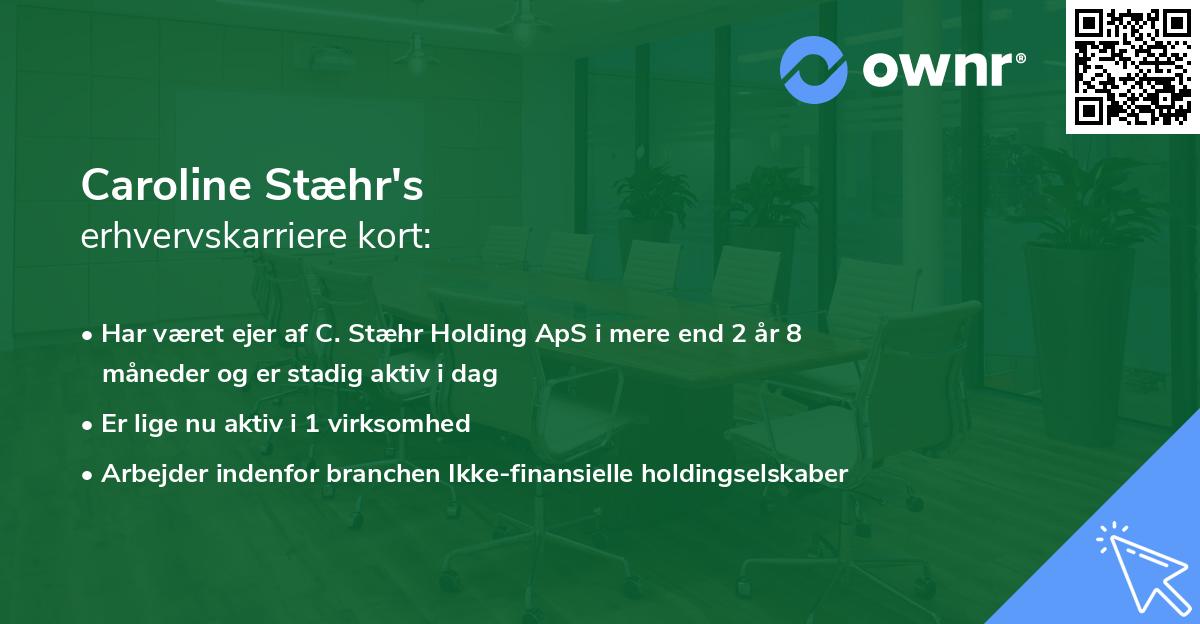 ownr®

Caroline Stæhr's
erhvervskarriere kort:

• Har været ejer af C. Stæhr Holding ApS i mere end 2 år 8 måneder og er stadig aktiv i dag
• Er lige nu aktiv i 1 virksomhed
• Arbejder indenfor branchen Ikke-finansielle holdingselskaber